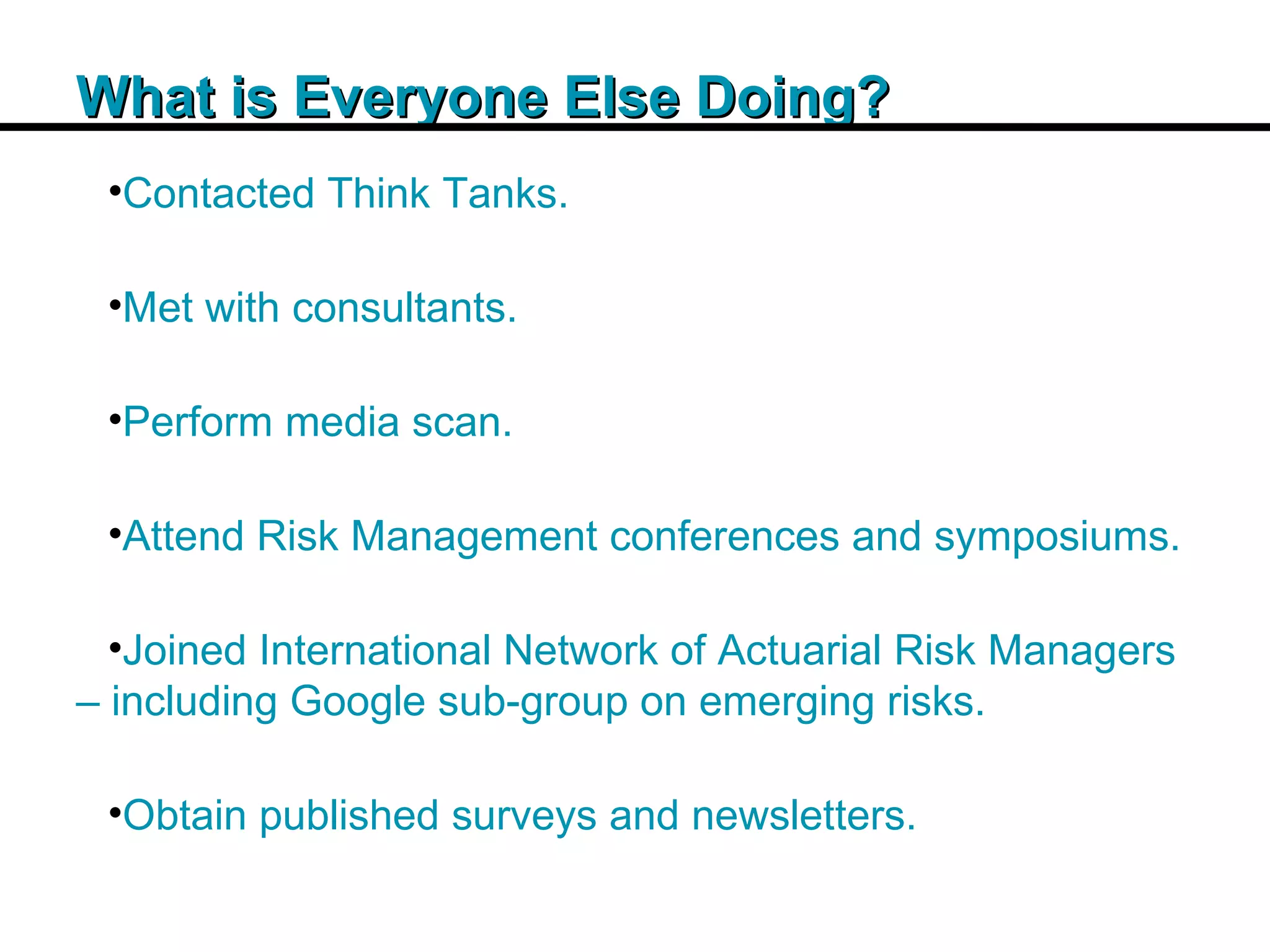 What is Everyone Else Doing?

•Contacted Think Tanks.

•Met with consultants.

•Perform media scan.

•Attend Risk Management conferences and symposiums.

•Joined International Network of Actuarial Risk Managers – including Google sub-group on emerging risks.

•Obtain published surveys and newsletters.